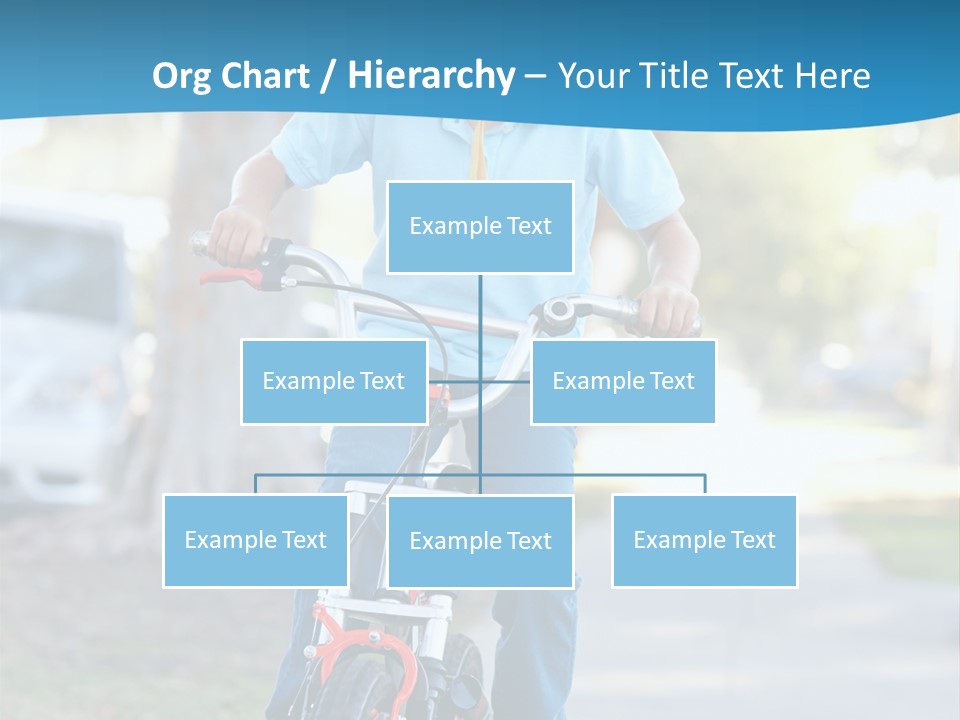 Org Chart / Hierarchy – Your Title Text Here

Example Text

Example Text

Example Text

Example Text

Example Text

Example Text